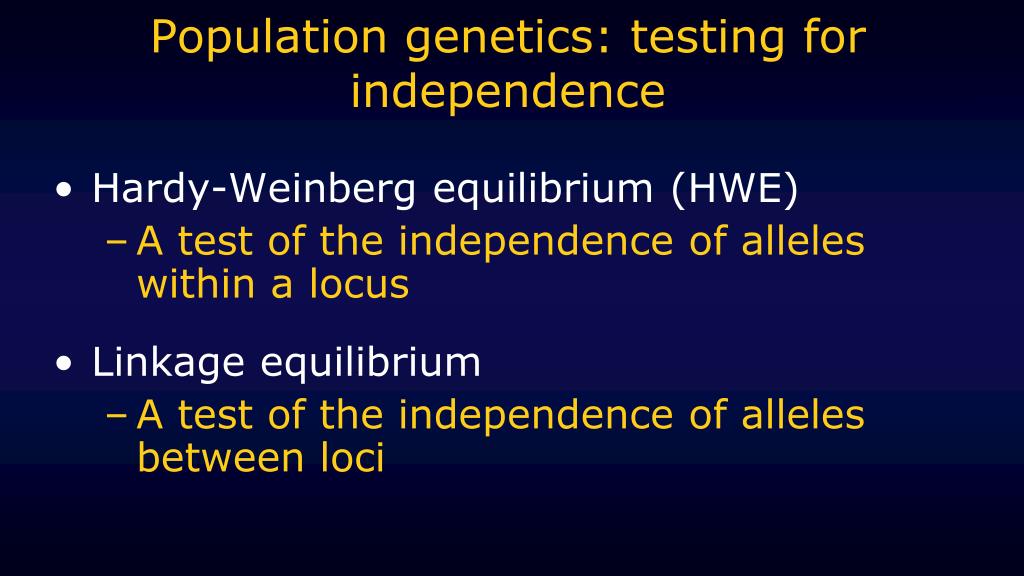 Population genetics: testing for independence

• Hardy-Weinberg equilibrium (HWE)
– A test of the independence of alleles within a locus

• Linkage equilibrium
– A test of the independence of alleles between loci